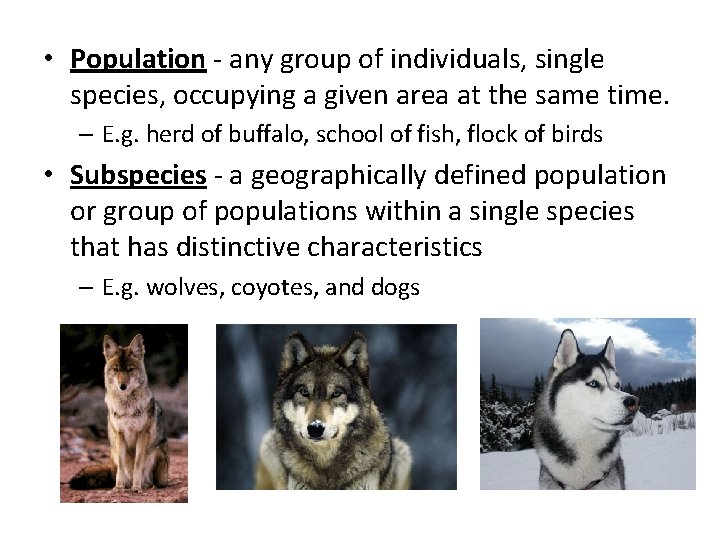 • Population - any group of individuals, single species, occupying a given area at the same time.

– E.g. herd of buffalo, school of fish, flock of birds

• Subspecies - a geographically defined population or group of populations within a single species that has distinctive characteristics

– E.g. wolves, coyotes, and dogs